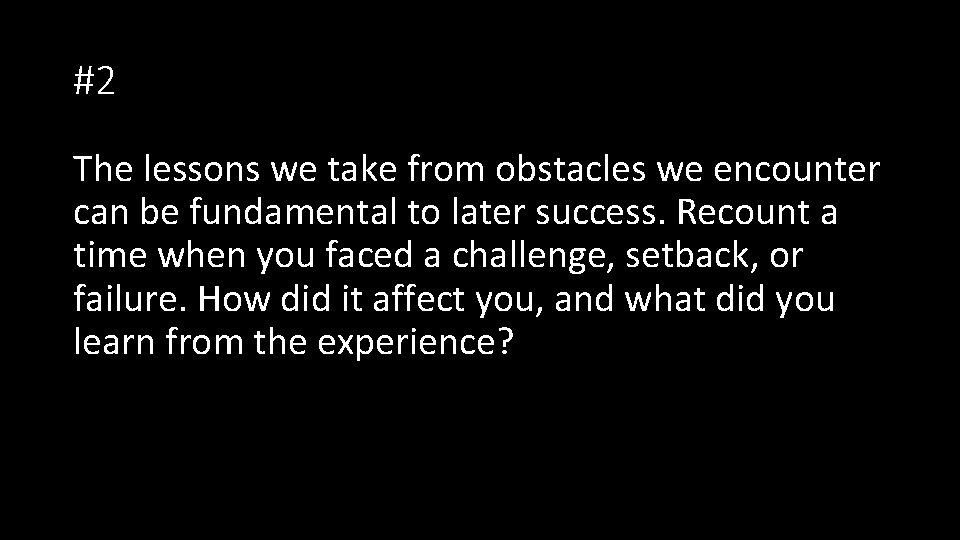 #2

The lessons we take from obstacles we encounter can be fundamental to later success. Recount a time when you faced a challenge, setback, or failure. How did it affect you, and what did you learn from the experience?